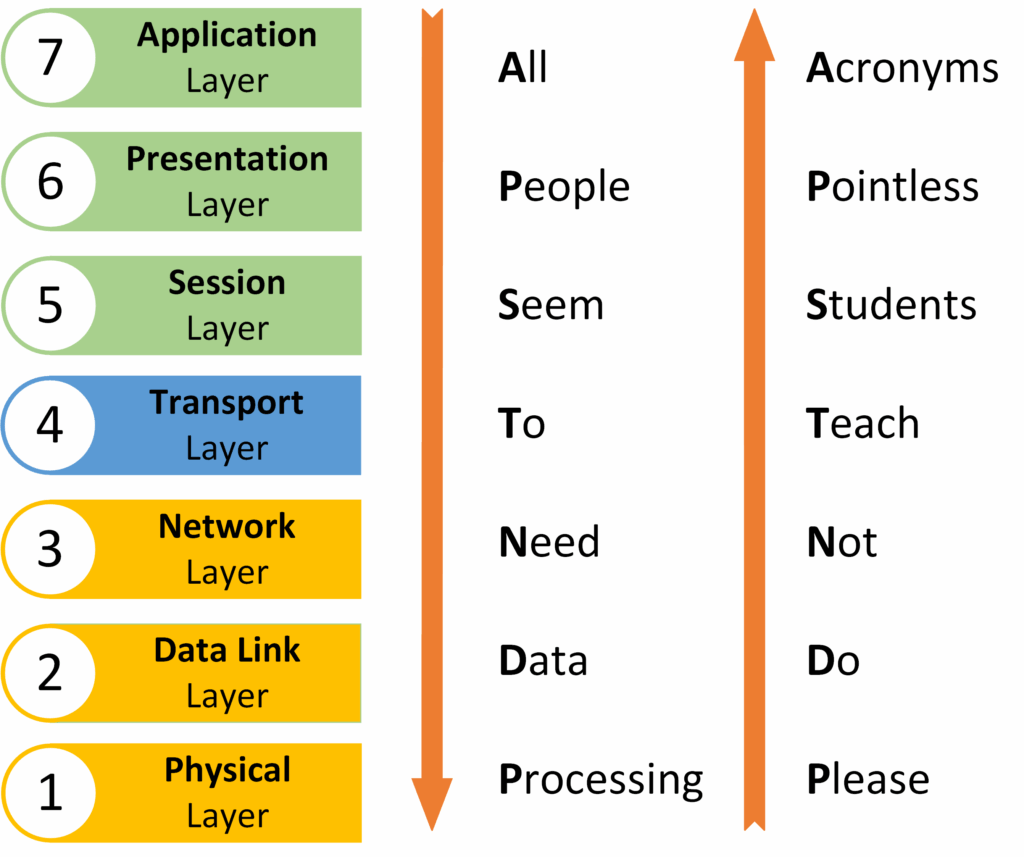 7 Application Layer

6 Presentation Layer

5 Session Layer

4 Transport Layer

3 Network Layer

2 Data Link Layer

1 Physical Layer

All
People
Seem
To
Need
Data
Processing

Acronyms
Pointless
Students
Teach
Not
Do
Please